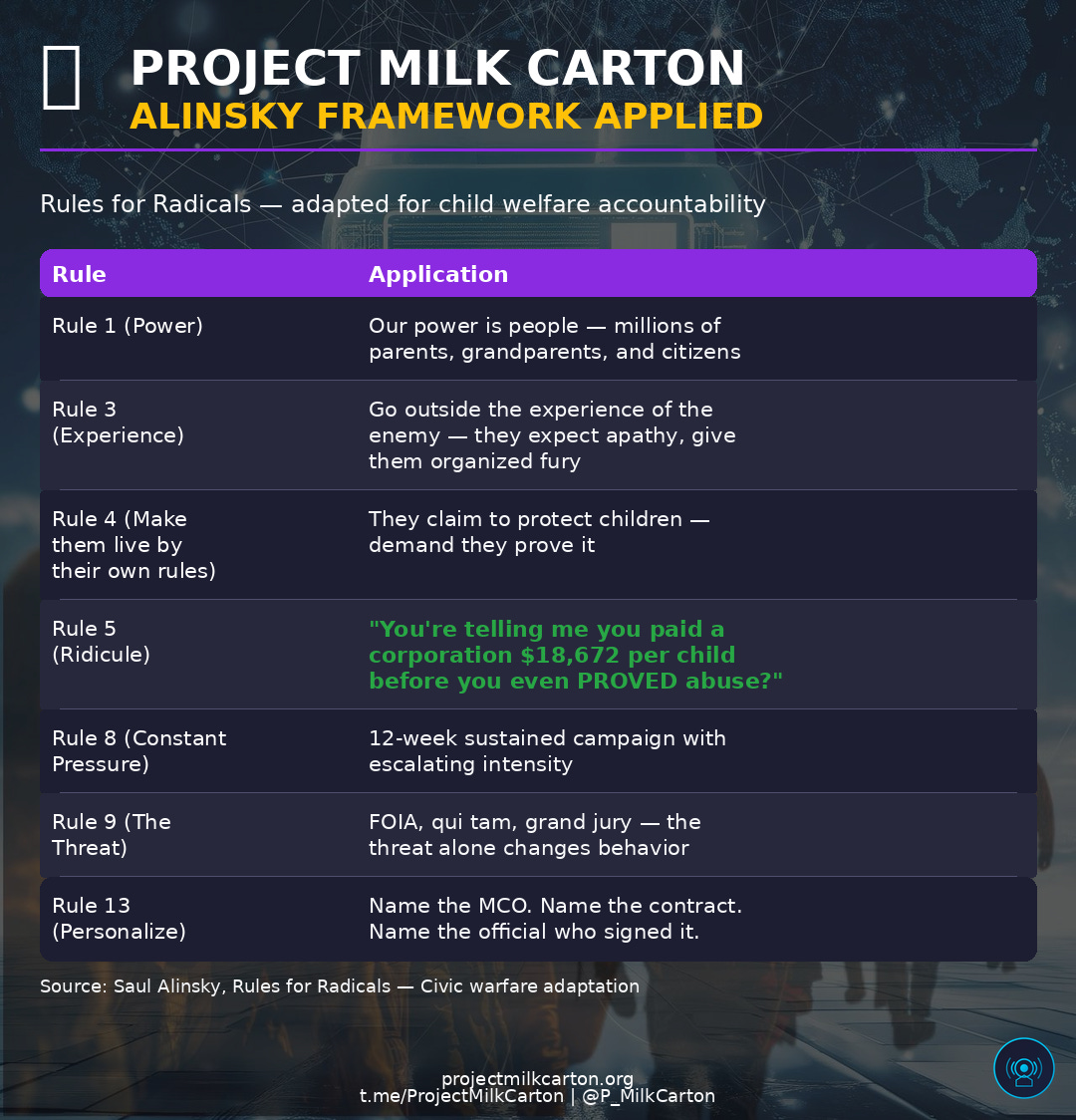 PROJECT MILK CARTON
ALINSKY FRAMEWORK APPLIED

Rules for Radicals — adapted for child welfare accountability

| Rule | Application |
|---|---|
| Rule 1 (Power) | Our power is people — millions of parents, grandparents, and citizens |
| Rule 3 (Experience) | Go outside the experience of the enemy — they expect apathy, give them organized fury |
| Rule 4 (Make them live by their own rules) | They claim to protect children — demand they prove it |
| Rule 5 (Ridicule) | "You're telling me you paid a corporation $18,672 per child before you even PROVED abuse?" |
| Rule 8 (Constant Pressure) | 12-week sustained campaign with escalating intensity |
| Rule 9 (The Threat) | FOIA, qui tam, grand jury — the threat alone changes behavior |
| Rule 13 (Personalize) | Name the MCO. Name the contract. Name the official who signed it. |

Source: Saul Alinsky, Rules for Radicals — Civic warfare adaptation

projectmilkcarton.org
t.me/ProjectMilkCarton | @P_MilkCarton